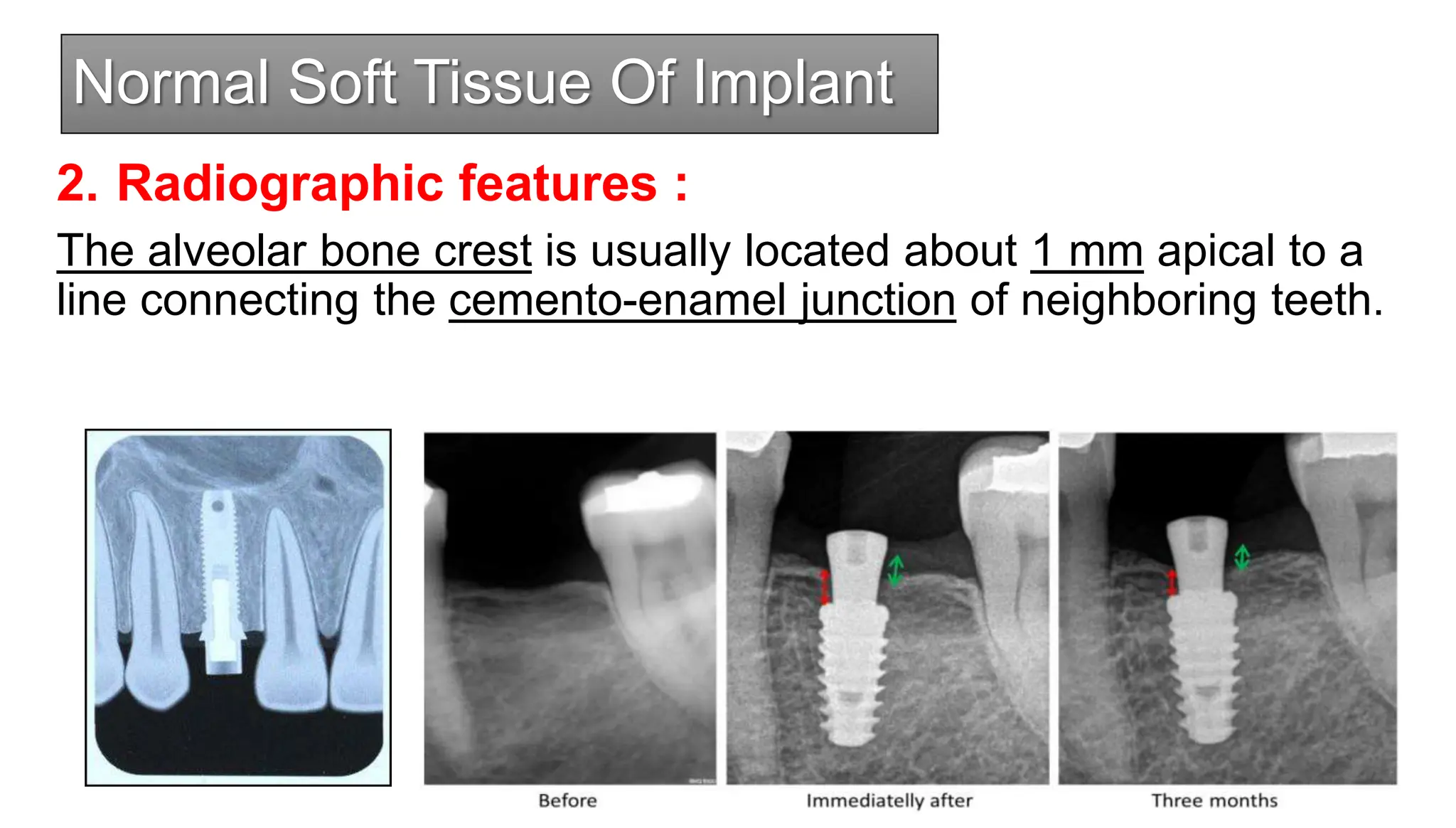 Normal Soft Tissue Of Implant

2. Radiographic features :

The alveolar bone crest is usually located about 1 mm apical to a line connecting the cemento-enamel junction of neighboring teeth.

Before

Immediatelly after

Three months